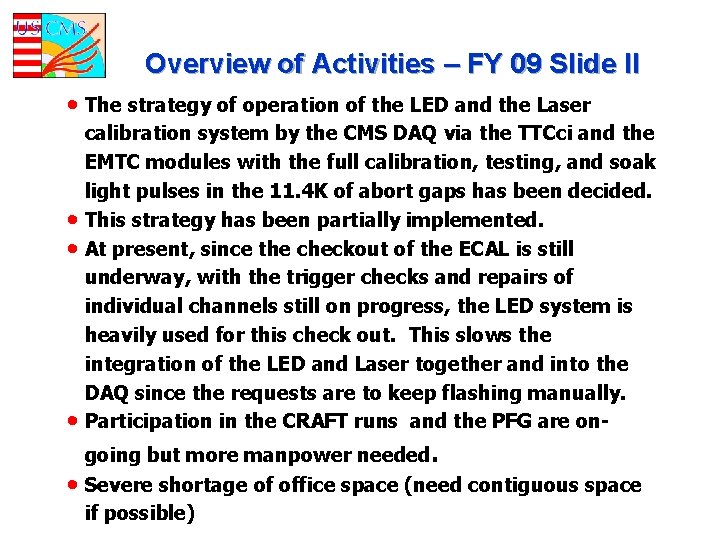 US CMS

Overview of Activities – FY 09 Slide II

• The strategy of operation of the LED and the Laser calibration system by the CMS DAQ via the TTCci and the EMTC modules with the full calibration, testing, and soak light pulses in the 11.4K of abort gaps has been decided.
• This strategy has been partially implemented.
• At present, since the checkout of the ECAL is still underway, with the trigger checks and repairs of individual channels still on progress, the LED system is heavily used for this check out. This slows the integration of the LED and Laser together and into the DAQ since the requests are to keep flashing manually.
• Participation in the CRAFT runs and the PFG are on-going but more manpower needed.
• Severe shortage of office space (need contiguous space if possible)